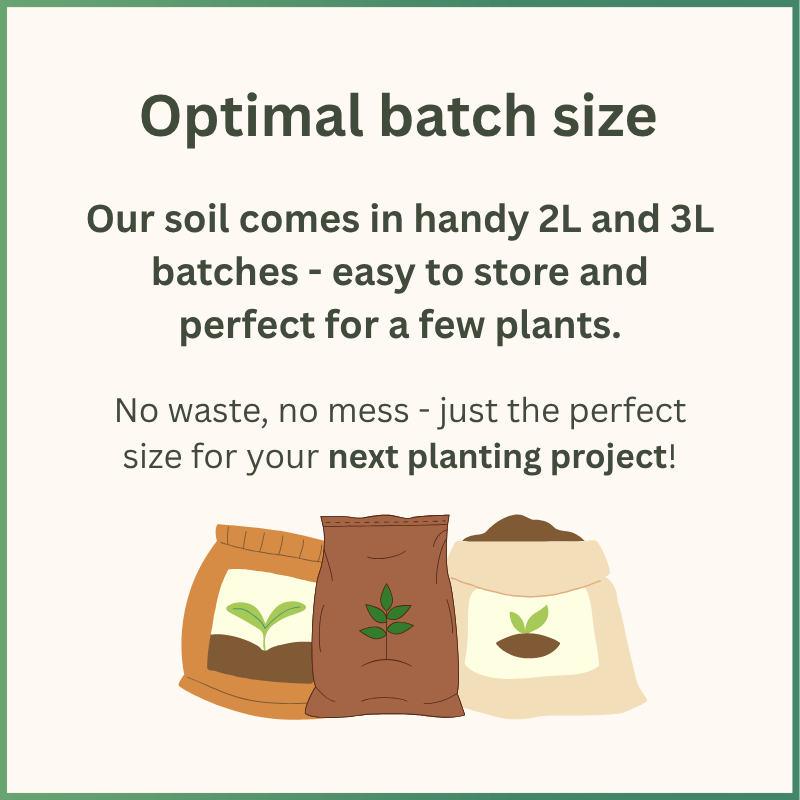 Optimal batch size

Our soil comes in handy 2L and 3L batches - easy to store and perfect for a few plants.

No waste, no mess - just the perfect size for your next planting project!